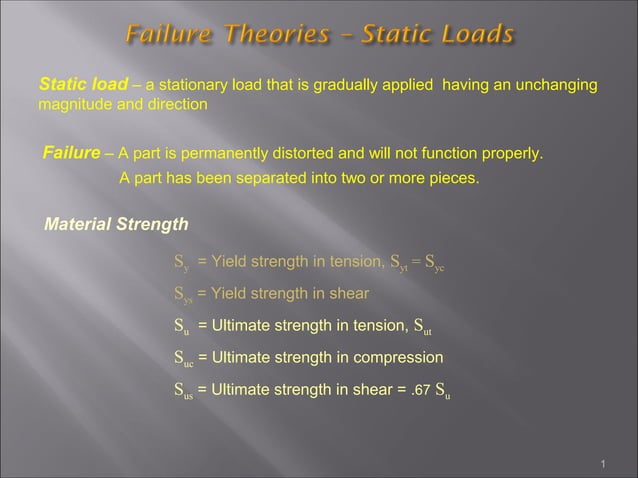 Failure Theories – Static Loads

Static load – a stationary load that is gradually applied having an unchanging magnitude and direction

Failure – A part is permanently distorted and will not function properly.
A part has been separated into two or more pieces.

Material Strength

$S_y$ = Yield strength in tension, $S_{yt} = S_{yc}$

$S_{ys}$ = Yield strength in shear

$S_u$ = Ultimate strength in tension, $S_{ut}$

$S_{uc}$ = Ultimate strength in compression

$S_{us}$ = Ultimate strength in shear = .67 $S_u$

1